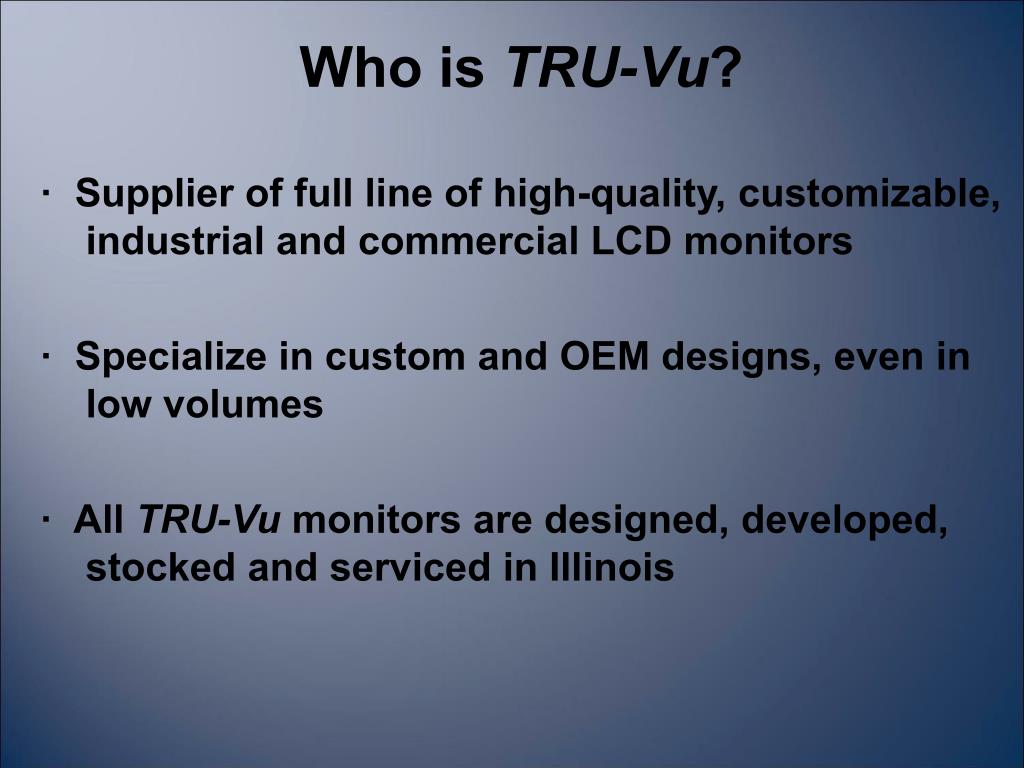 Who is TRU-Vu?

· Supplier of full line of high-quality, customizable, industrial and commercial LCD monitors

· Specialize in custom and OEM designs, even in low volumes

· All TRU-Vu monitors are designed, developed, stocked and serviced in Illinois